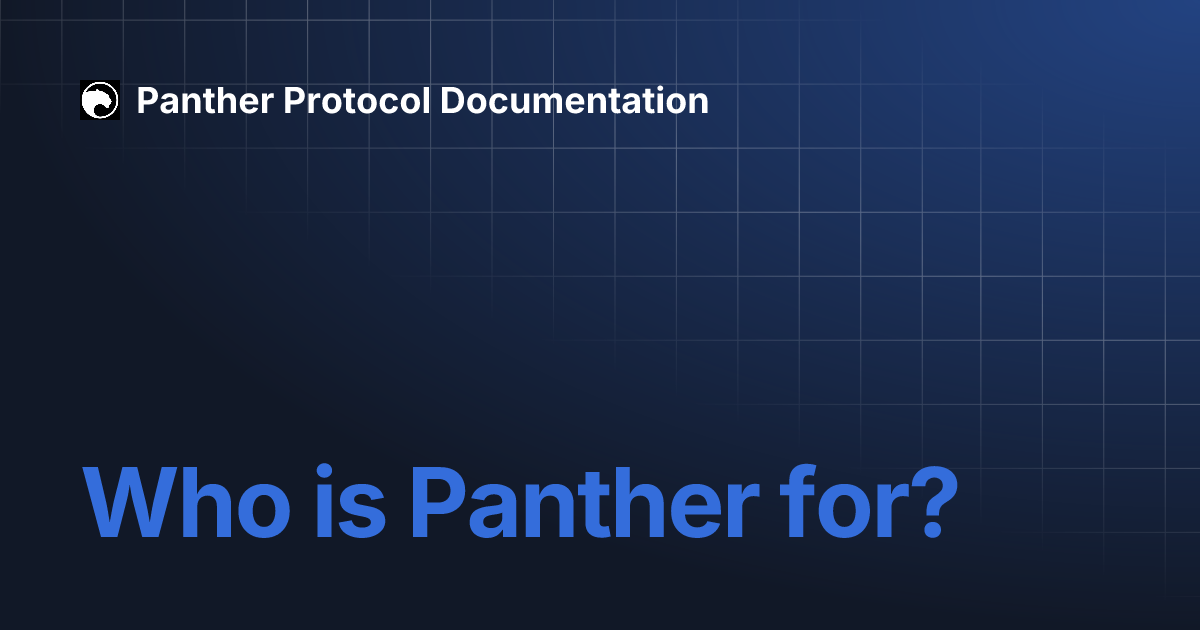 Panther Protocol Documentation

Who is Panther for?